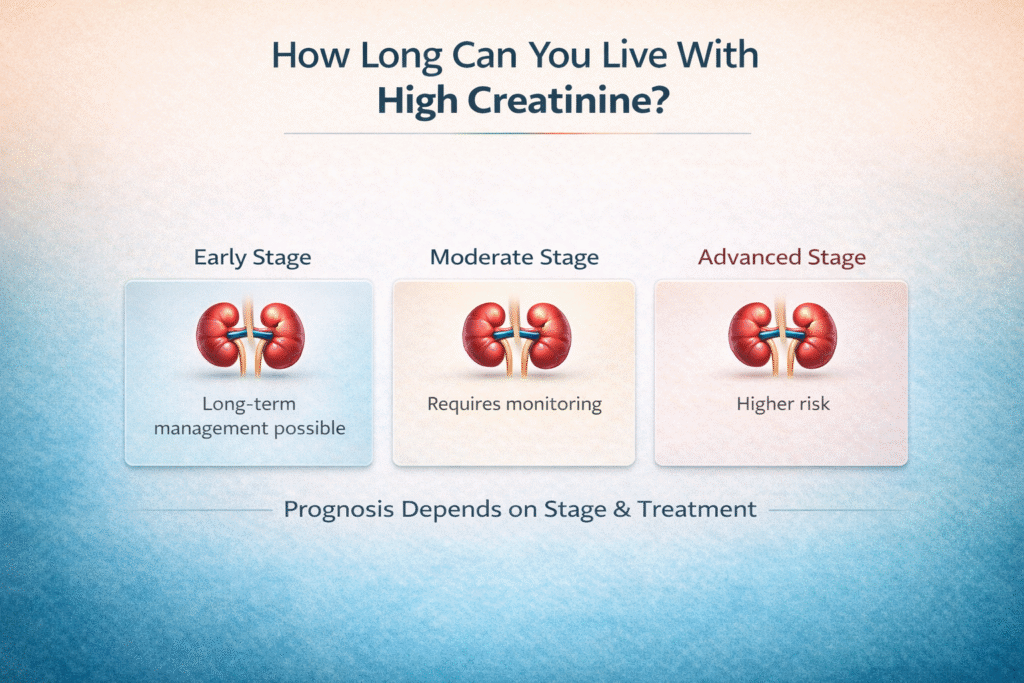 How Long Can You Live With
High Creatinine?

Early Stage

Long-term management possible

Moderate Stage

Requires monitoring

Advanced Stage

Higher risk

Prognosis Depends on Stage & Treatment